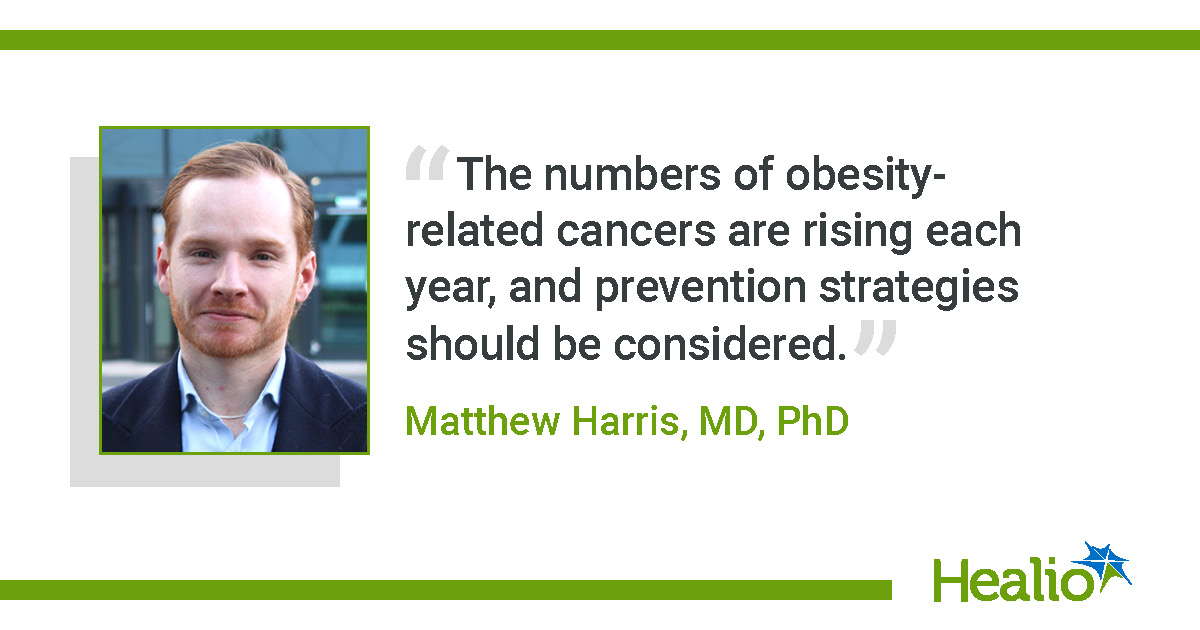 “The numbers of obesity-related cancers are rising each year, and prevention strategies should be considered.”

Matthew Harris, MD, PhD

Healio